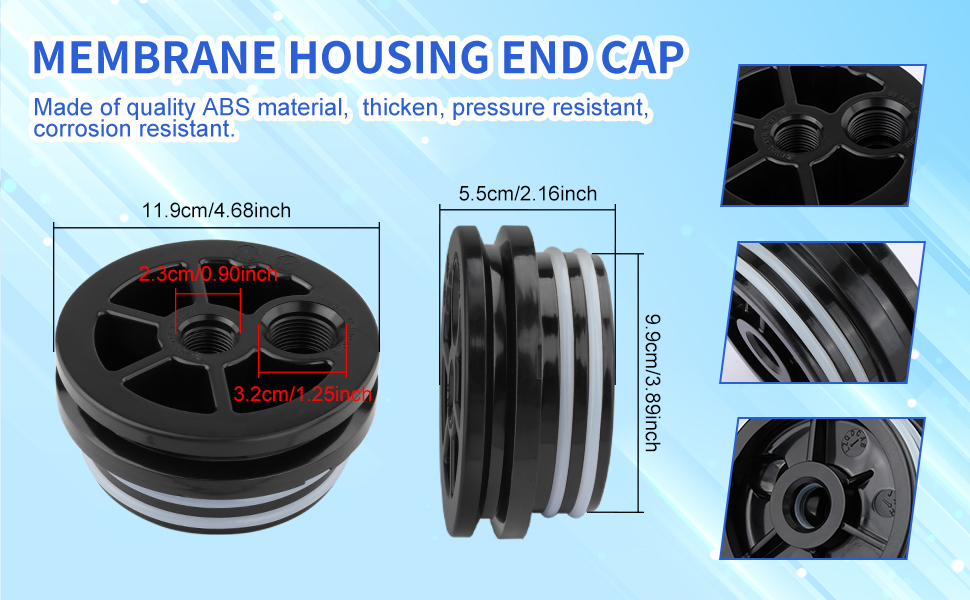 MEMBRANE HOUSING END CAP

Made of quality ABS material, thicken, pressure resistant, corrosion resistant.

11.9cm/4.68inch

2.3cm/0.90inch

3.2cm/1.25inch

5.5cm/2.16inch

9.9cm/3.89inch